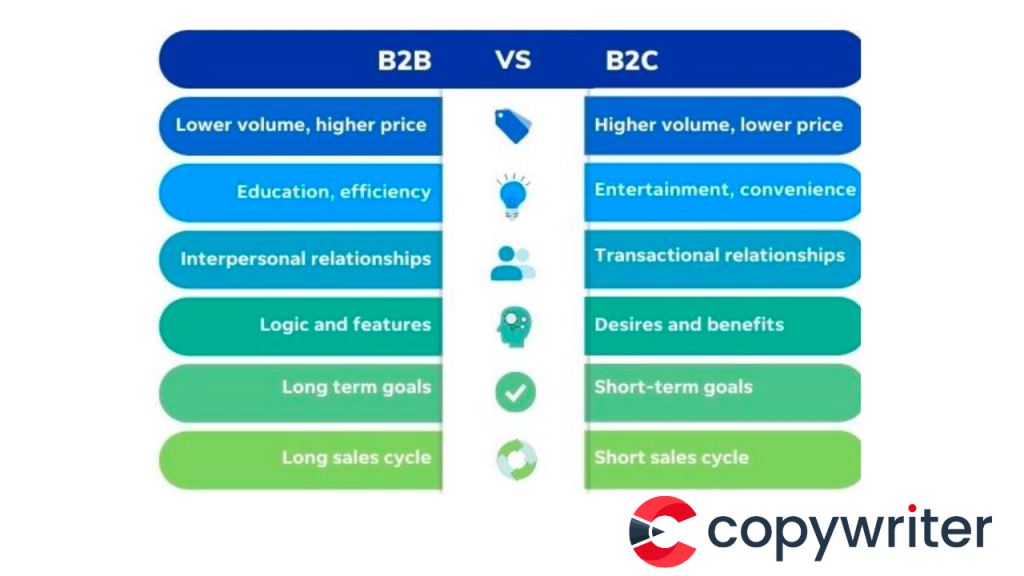 | B2B | VS | B2C |
|---|---|---|
| Lower volume, higher price | | Higher volume, lower price |
| Education, efficiency | | Entertainment, convenience |
| Interpersonal relationships | | Transactional relationships |
| Logic and features | | Desires and benefits |
| Long term goals | | Short-term goals |
| Long sales cycle | | Short sales cycle |

copywriter